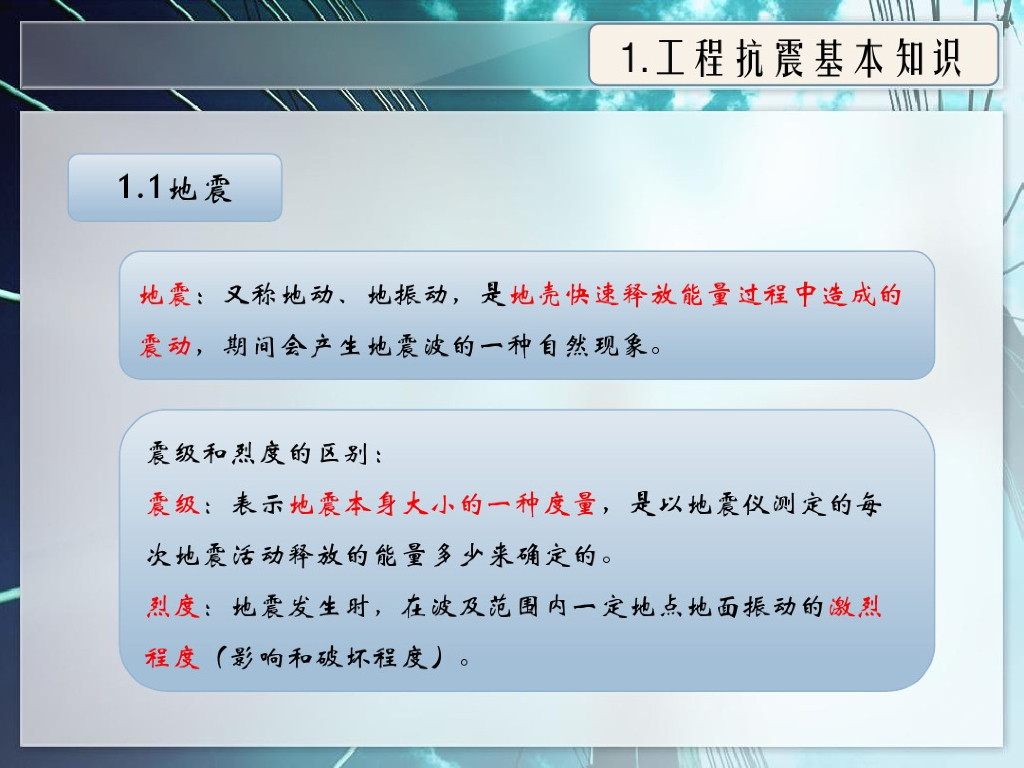 1.工程抗震基本知识

1.1地震

地震：又称地动、地振动，是地壳快速释放能量过程中造成的震动，期间会产生地震波的一种自然现象。

震级和烈度的区别：

震级：表示地震本身大小的一种度量，是以地震仪测定的每次地震活动释放的能量多少来确定的。

烈度：地震发生时，在波及范围内一定地点地面振动的激烈程度（影响和破坏程度）。